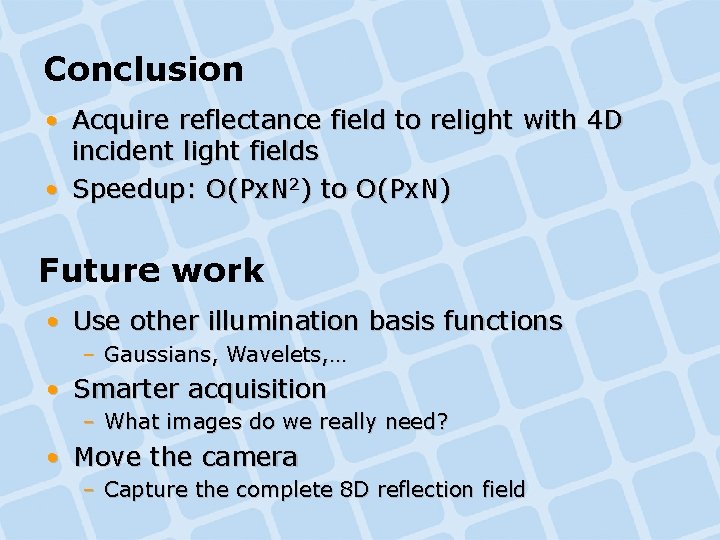 Conclusion

• Acquire reflectance field to relight with 4D incident light fields
• Speedup: $O(PxN^2)$ to $O(PxN)$

Future work

• Use other illumination basis functions
- Gaussians, Wavelets,…
• Smarter acquisition
- What images do we really need?
• Move the camera
- Capture the complete 8D reflection field